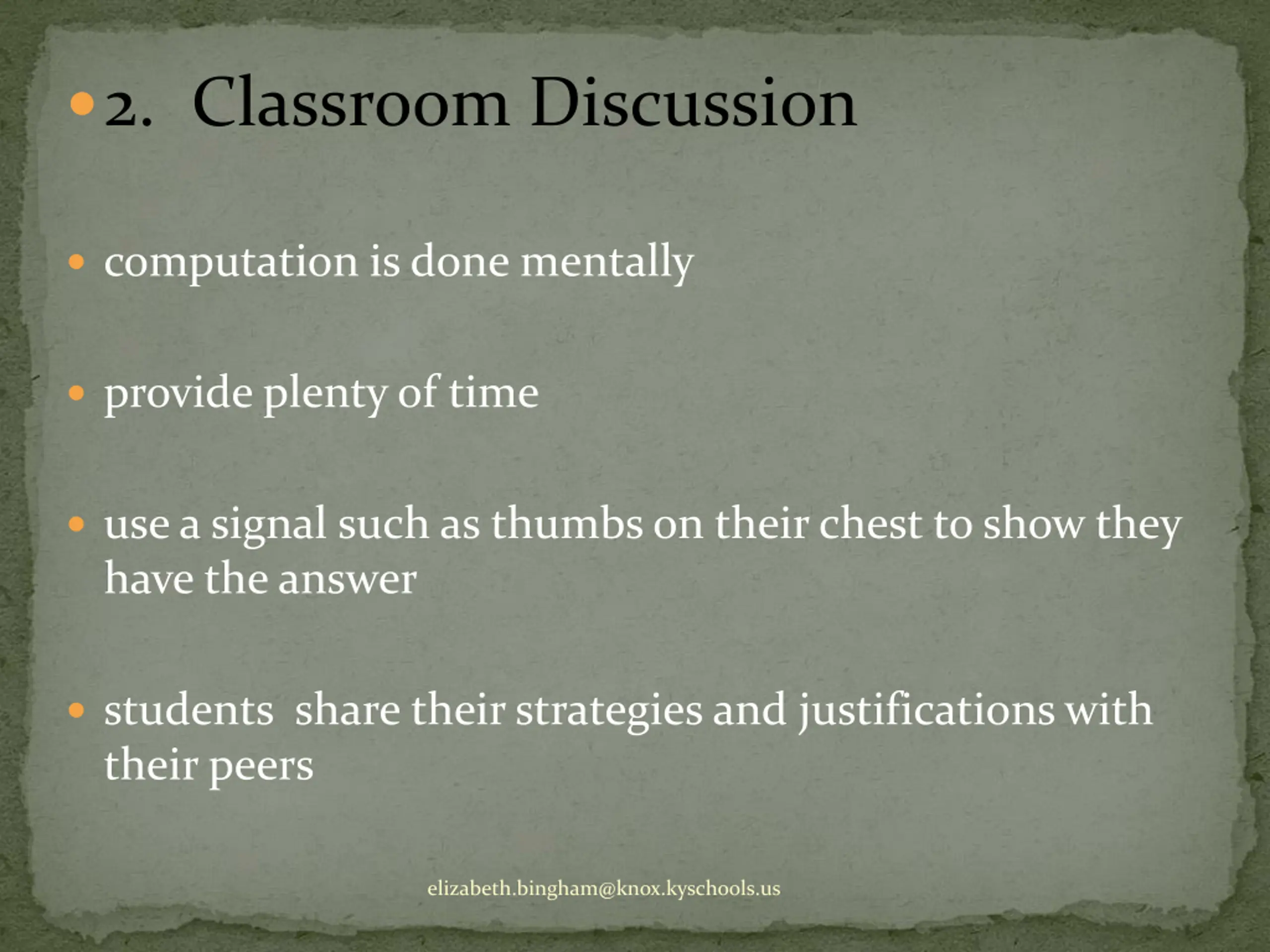 2. Classroom Discussion

computation is done mentally

provide plenty of time

use a signal such as thumbs on their chest to show they have the answer

students  share their strategies and justifications with their peers

elizabeth.bingham@knox.kyschools.us